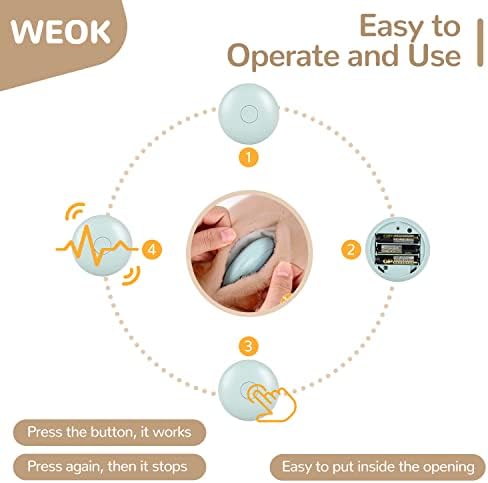 WEOK

Easy to Operate and Use

1

4

2

3

Press the button, it works

Press again, then it stops

Easy to put inside the opening